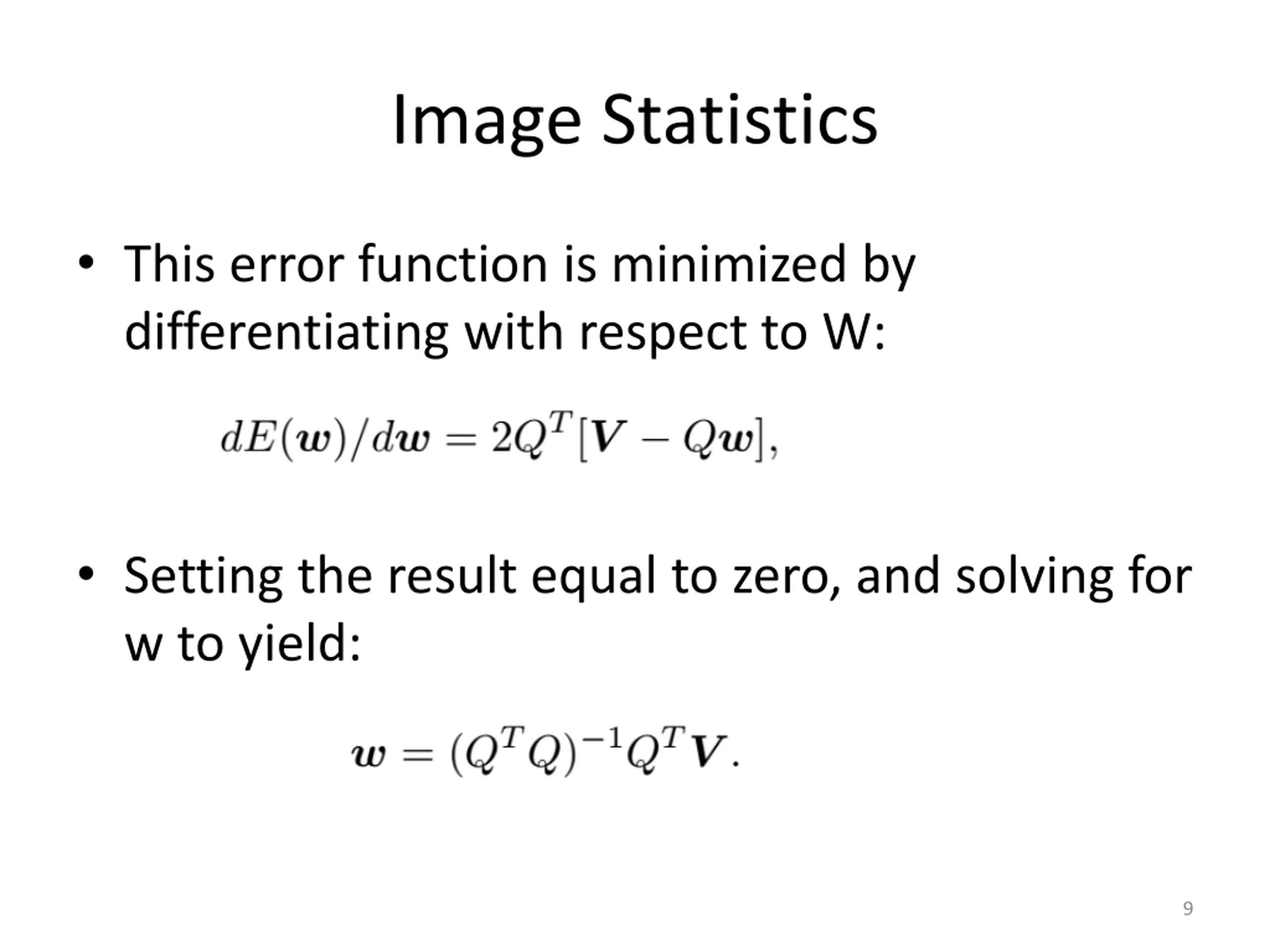 Image Statistics

• This error function is minimized by differentiating with respect to W:

$dE(\boldsymbol{w})/d\boldsymbol{w} = 2Q^T[\boldsymbol{V} - Q\boldsymbol{w}],$

• Setting the result equal to zero, and solving for w to yield:

$\boldsymbol{w} = (Q^T Q)^{-1} Q^T \boldsymbol{V}.$

9